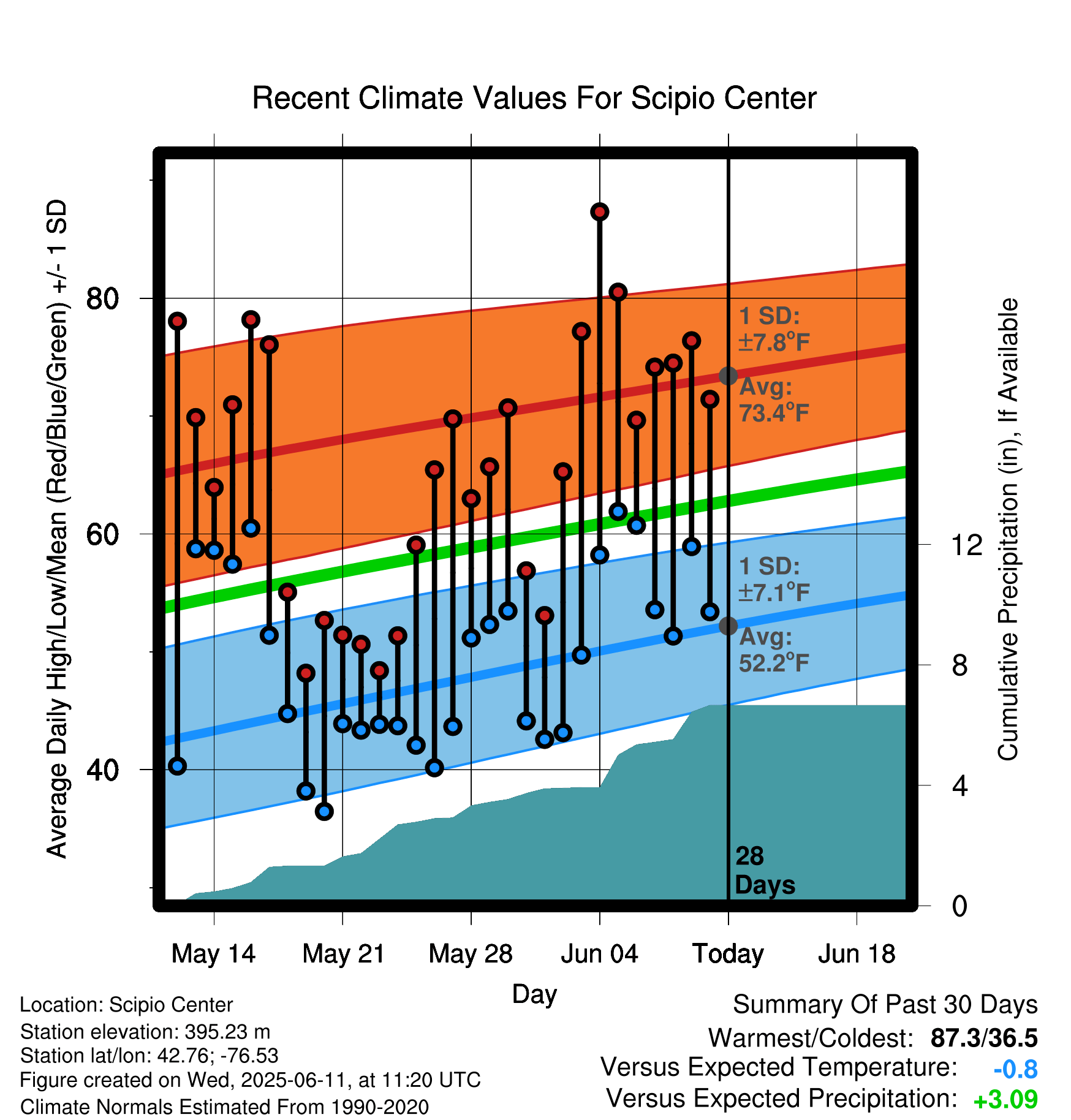 Recent Climate Values For Scipio Center

Average Daily High/Low/Mean (Red/Blue/Green) +/- 1 SD

80
60
40

1 SD: ±7.8°F
Avg: 73.4°F
1 SD: ±7.1°F
Avg: 52.2°F

28 Days

Cumulative Precipitation (in), If Available

12
8
4
0

May 14
May 21
May 28
Jun 04
Today
Jun 18

Day

Location: Scipio Center
Station elevation: 395.23 m
Station lat/lon: 42.76; -76.53
Figure created on Wed, 2025-06-11, at 11:20 UTC
Climate Normals Estimated From 1990-2020

Summary Of Past 30 Days
Warmest/Coldest: 87.3/36.5
Versus Expected Temperature: -0.8
Versus Expected Precipitation: +3.09